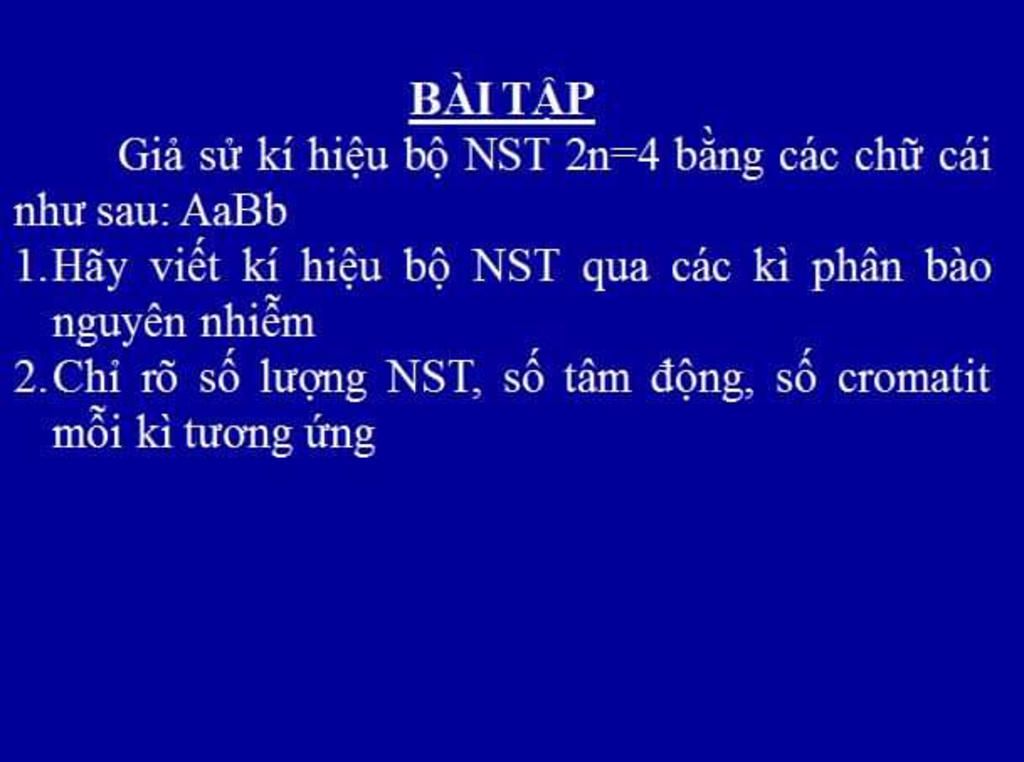 BÀI TẬP

Giả sử kí hiệu bộ NST 2n=4 bằng các chữ cái như sau: AaBb

1. Hãy viết kí hiệu bộ NST qua các kì phân bào nguyên nhiễm

2. Chỉ rõ số lượng NST, số tâm động, số cromatit mỗi kì tương ứng